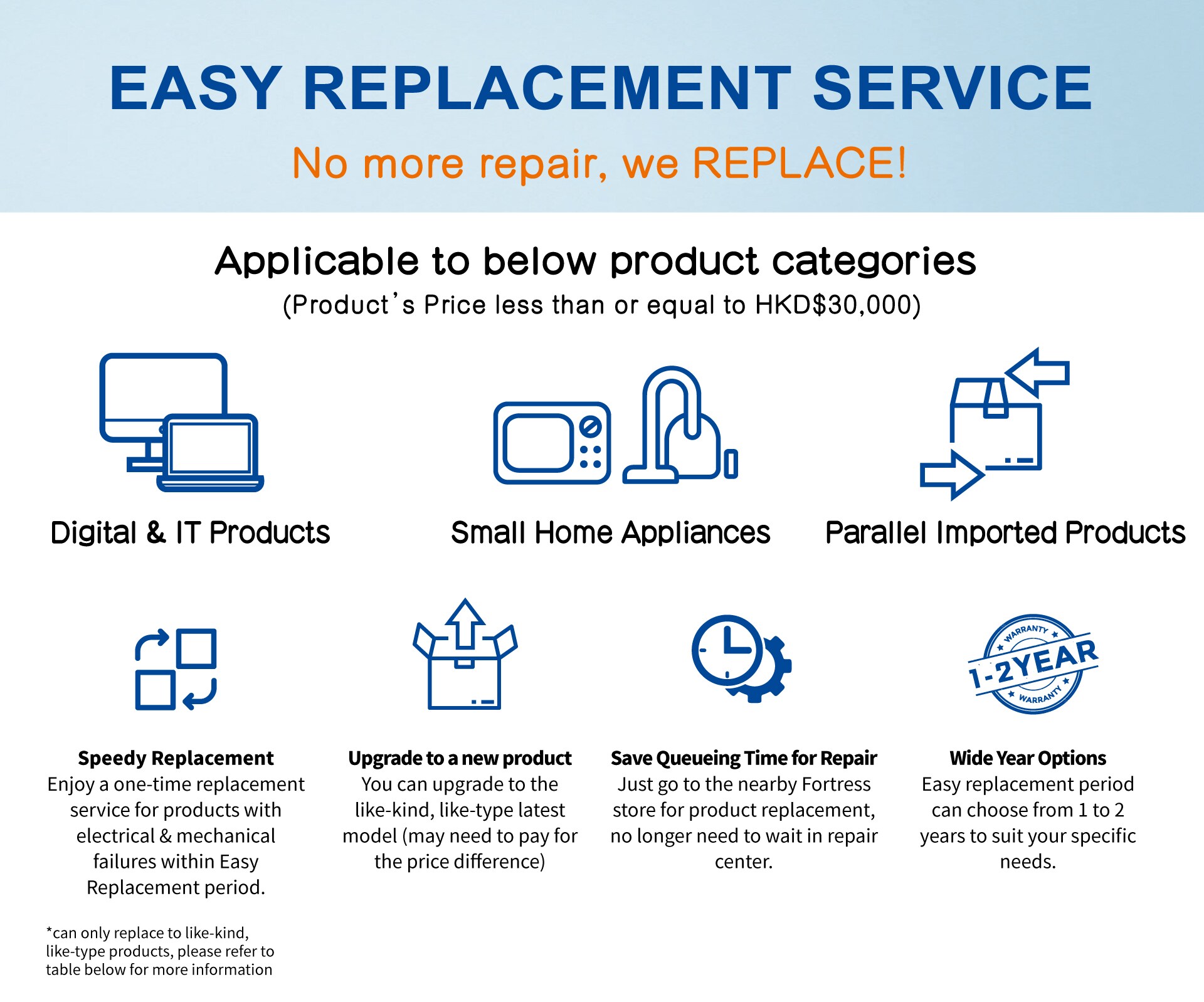 EASY REPLACEMENT SERVICE

No more repair, we REPLACE!

Applicable to below product categories

(Product's Price less than or equal to HKD$30,000)

Digital & IT Products

Small Home Appliances

Parallel Imported Products

WARRANTY 1-2YEAR WARRANTY

Speedy Replacement
Enjoy a one-time replacement service for products with electrical & mechanical failures within Easy Replacement period.

*can only replace to like-kind, like-type products, please refer to table below for more information

Upgrade to a new product
You can upgrade to the like-kind, like-type latest model (may need to pay for the price difference)

Save Queueing Time for Repair
Just go to the nearby Fortress store for product replacement, no longer need to wait in repair center.

Wide Year Options
Easy replacement period can choose from 1 to 2 years to suit your specific needs.